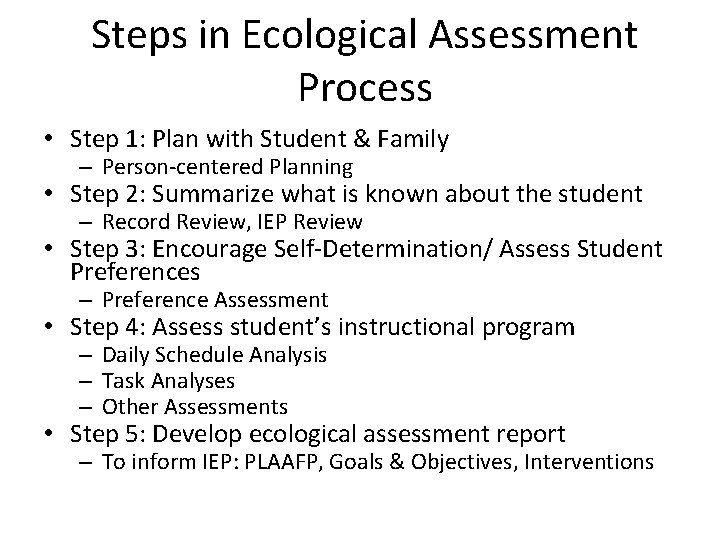 Steps in Ecological Assessment Process

• Step 1: Plan with Student & Family
  – Person-centered Planning
• Step 2: Summarize what is known about the student
  – Record Review, IEP Review
• Step 3: Encourage Self-Determination/ Assess Student Preferences
  – Preference Assessment
• Step 4: Assess student's instructional program
  – Daily Schedule Analysis
  – Task Analyses
  – Other Assessments
• Step 5: Develop ecological assessment report
  – To inform IEP: PLAAFP, Goals & Objectives, Interventions